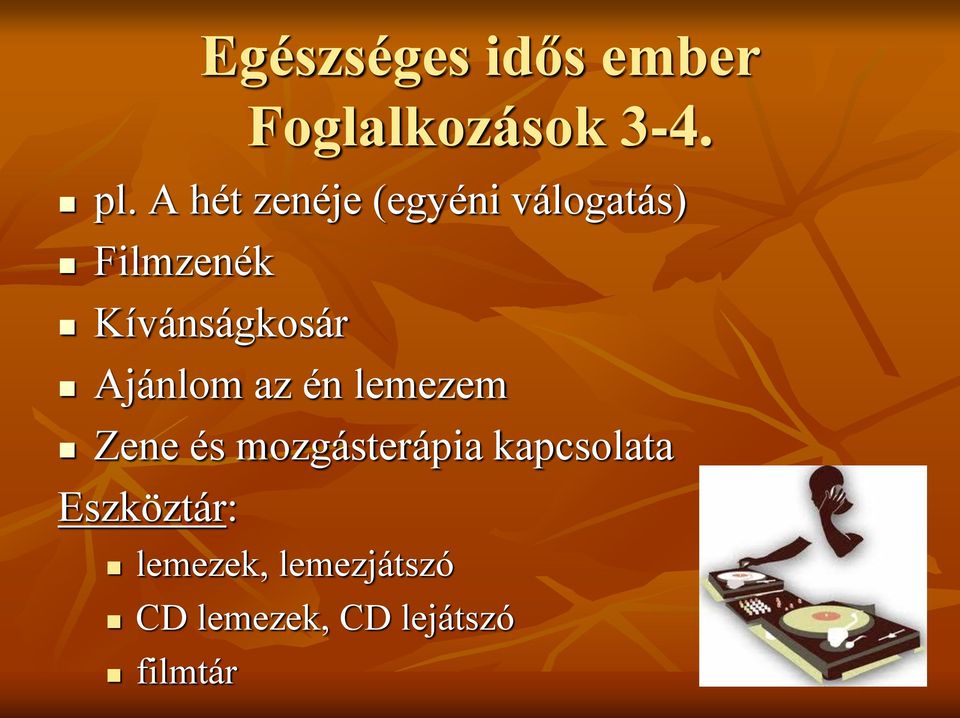 Egészséges idős ember
Foglalkozások 3-4.

- pl. A hét zenéje (egyéni válogatás)
- Filmzenék
- Kívánságkosár
- Ajánlom az én lemezem
- Zene és mozgásterápia kapcsolata

Eszköztár:

- lemezek, lemezjátszó
- CD lemezek, CD lejátszó
- filmtár